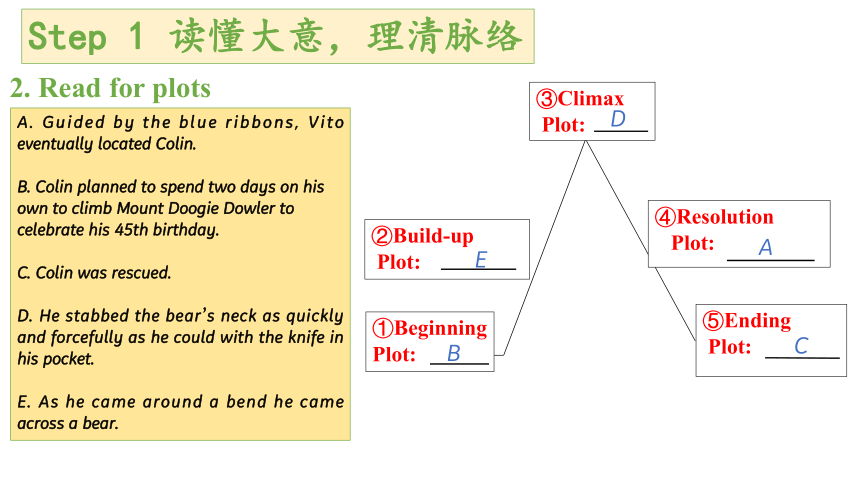 Step 1 读懂大意，理清脉络

2. Read for plots

A. Guided by the blue ribbons, Vito eventually located Colin.

B. Colin planned to spend two days on his own to climb Mount Doogie Dowler to celebrate his 45th birthday.

C. Colin was rescued.

D. He stabbed the bear's neck as quickly and forcefully as he could with the knife in his pocket.

E. As he came around a bend he came across a bear.

③Climax
Plot: D

②Build-up
Plot: E

④Resolution
Plot: A

①Beginning
Plot: B

⑤Ending
Plot: C